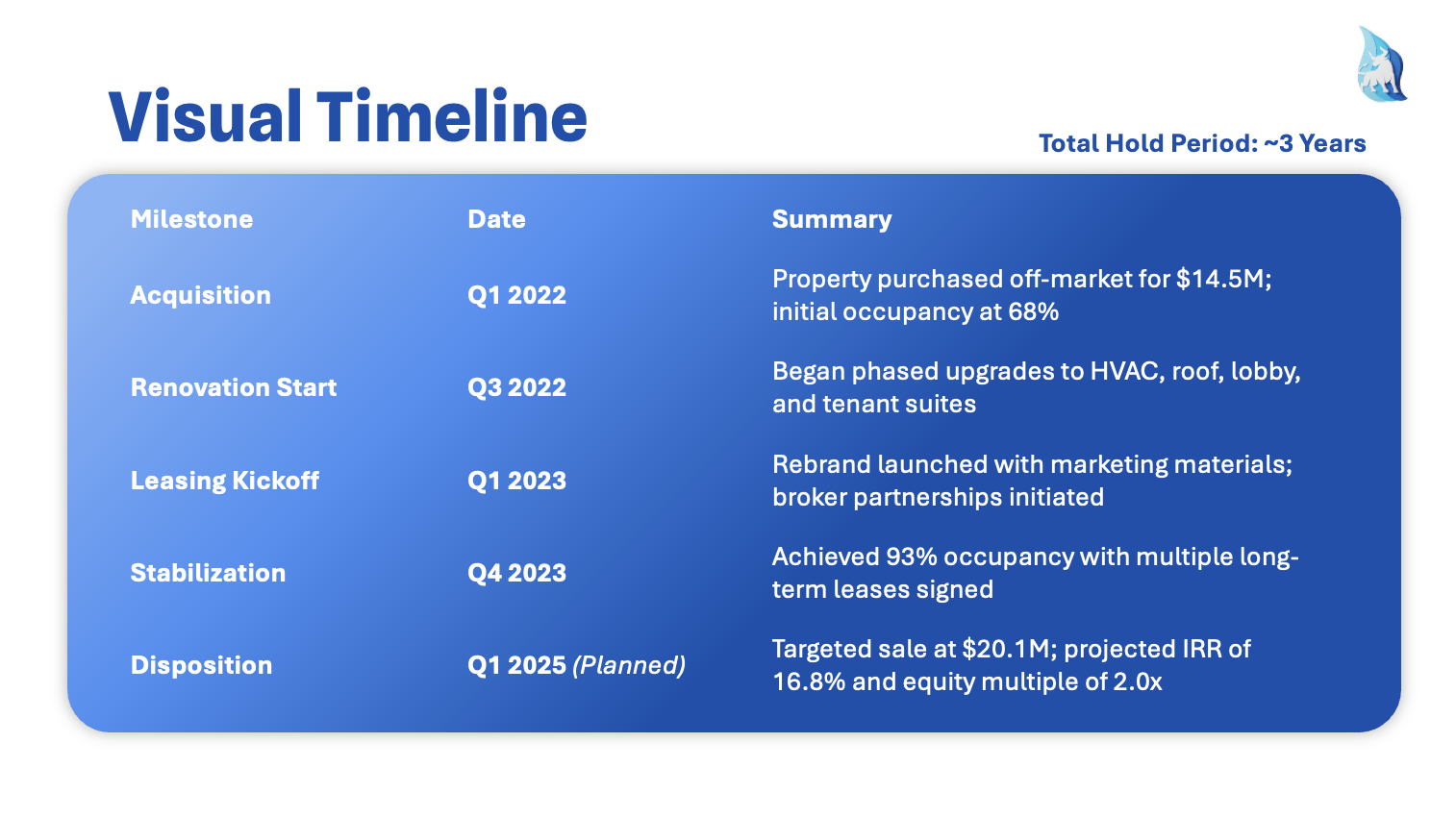 Visual Timeline

Total Hold Period: ~3 Years

| Milestone | Date | Summary |
|---|---|---|
| Acquisition | Q1 2022 | Property purchased off-market for \$14.5M; initial occupancy at 68% |
| Renovation Start | Q3 2022 | Began phased upgrades to HVAC, roof, lobby, and tenant suites |
| Leasing Kickoff | Q1 2023 | Rebrand launched with marketing materials; broker partnerships initiated |
| Stabilization | Q4 2023 | Achieved 93% occupancy with multiple long-term leases signed |
| Disposition | Q1 2025 (Planned) | Targeted sale at \$20.1M; projected IRR of 16.8% and equity multiple of 2.0x |